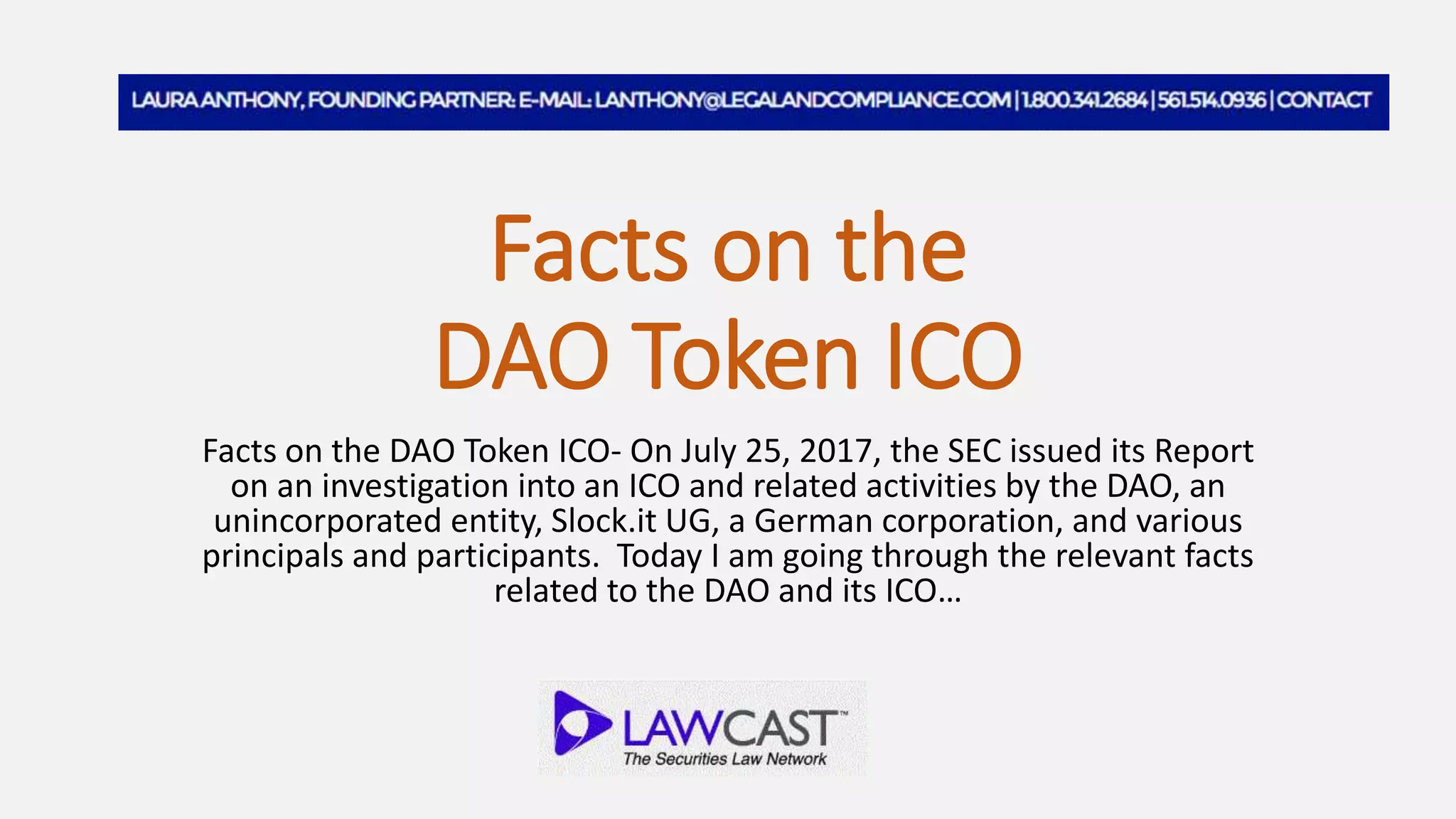 LAURA ANTHONY, FOUNDING PARTNER: E-MAIL: LANTHONY@LEGALANDCOMPLIANCE.COM | 1.800.341.2684 | 561.514.0936 | CONTACT

Facts on the DAO Token ICO

Facts on the DAO Token ICO- On July 25, 2017, the SEC issued its Report on an investigation into an ICO and related activities by the DAO, an unincorporated entity, Slock.it UG, a German corporation, and various principals and participants. Today I am going through the relevant facts related to the DAO and its ICO…

LAWCAST™
The Securities Law Network